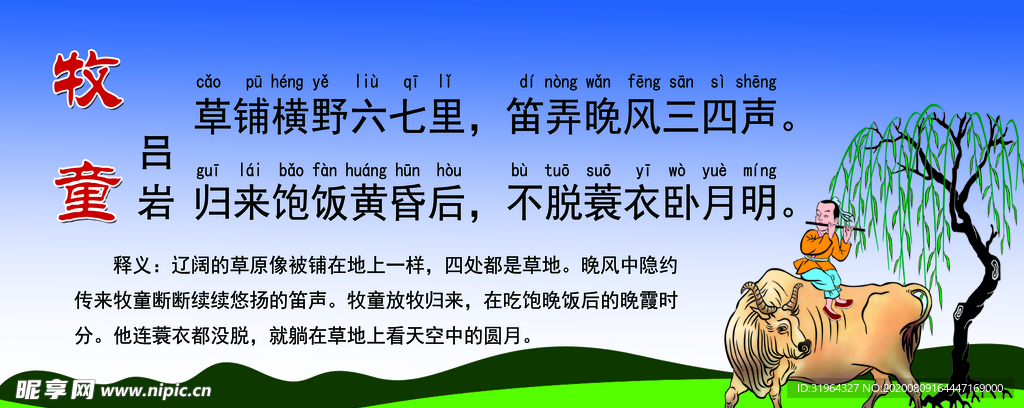 牧童

吕岩

cǎo pū héng yě liù qī lǐ　dí nòng wǎn fēng sān sì shēng
草铺横野六七里，笛弄晚风三四声。
guī lái bǎo fàn huáng hūn hòu　bù tuō suō yī wò yuè míng
归来饱饭黄昏后，不脱蓑衣卧月明。

释义：辽阔的草原像被铺在地上一样，四处都是草地。晚风中隐约传来牧童断断续续悠扬的笛声。牧童放牧归来，在吃饱晚饭后的晚霞时分。他连蓑衣都没脱，就躺在草地上看天空中的圆月。

昵享网 www.nipic.cn

ID:31964327 NO:20200809164447169000